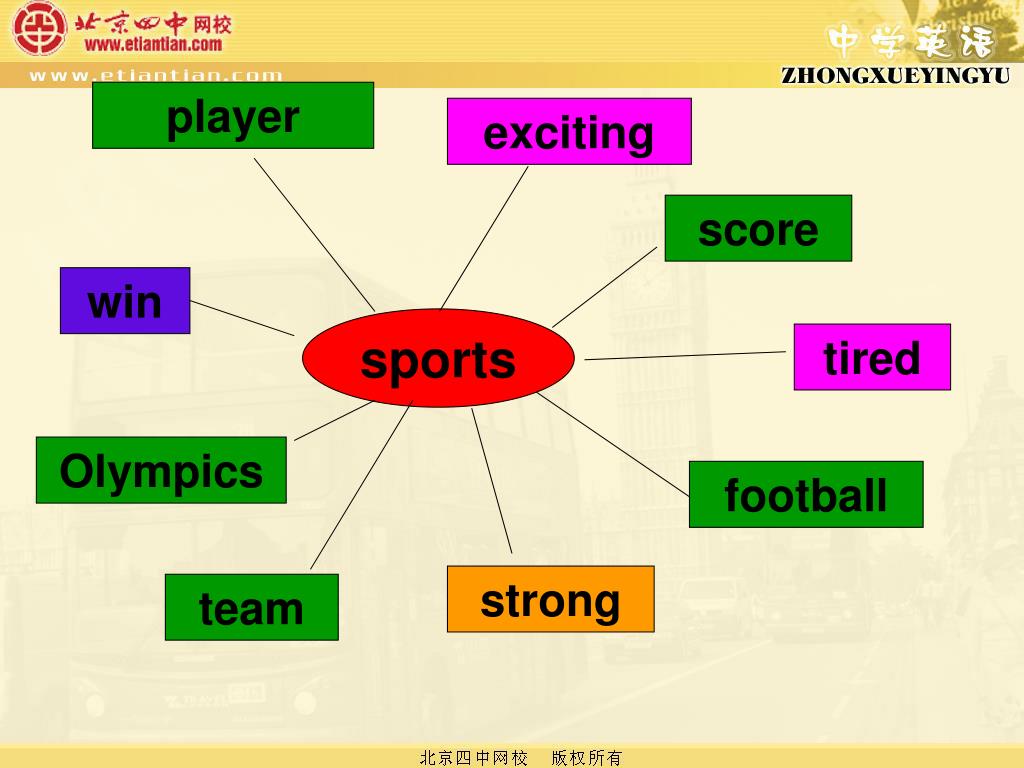 北京四中网校
www.etiantian.com
www.etiantian.com

中学英语
ZHONGXUEYINGYU

player

exciting

score

win

sports

tired

Olympics

football

team

strong

北京四中网校 版权所有